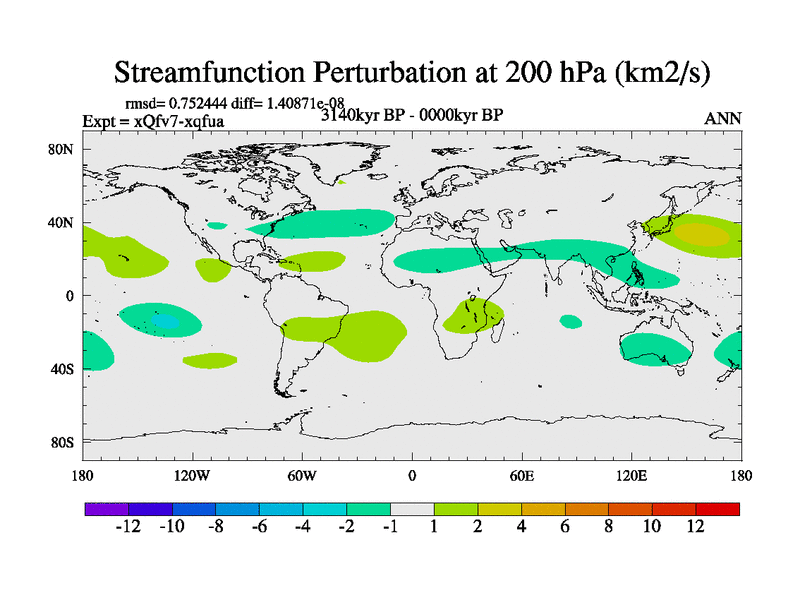 Streamfunction Perturbation at 200 hPa (km2/s)

rmsd= 0.752444 diff= 1.40871e-08
Expt = xQfv7-xqfua
3140kyr BP - 0000kyr BP
ANN

80N
40N
0
40S
80S

180
120W
60W
0
60E
120E
180

-12 -10 -8 -6 -4 -2 -1 1 2 4 6 8 10 12